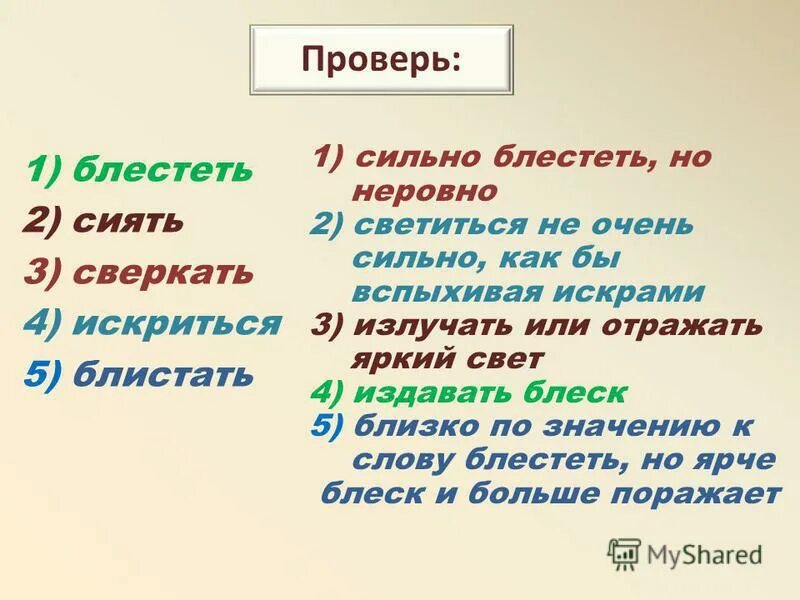 Проверь:

1) блестеть
2) сиять
3) сверкать
4) искриться
5) блистать

1) сильно блестеть, но неровно
2) светиться не очень сильно, как бы вспыхивая искрами
3) излучать или отражать яркий свет
4) издавать блеск
5) близко по значению к слову блестеть, но ярче блеск и больше поражает

MyShared